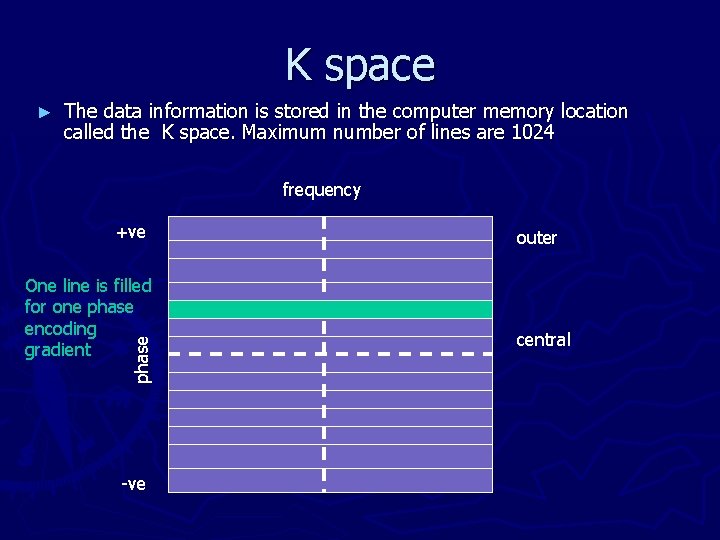 K space

► The data information is stored in the computer memory location called the K space. Maximum number of lines are 1024

frequency

+ve

outer

One line is filled for one phase encoding gradient

phase

central

-ve